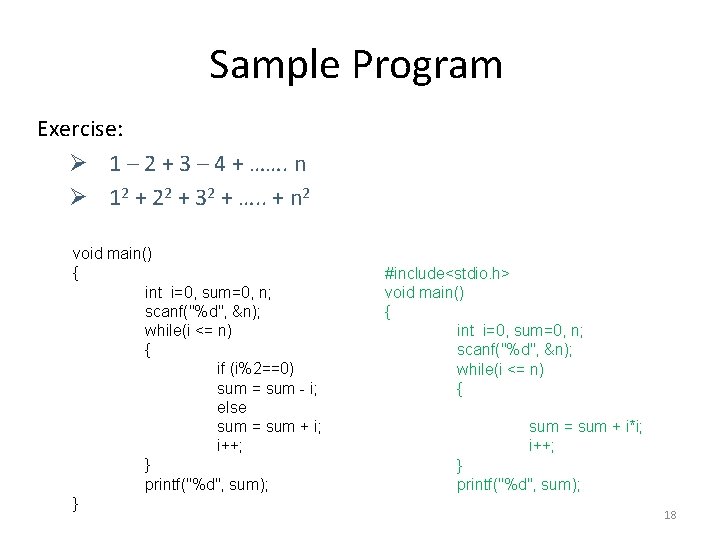 Sample Program

Exercise:

➢ 1 – 2 + 3 – 4 + ……. n

➢ $1^2 + 2^2 + 3^2 + ….. + n^2$

void main()
{
int i=0, sum=0, n;
scanf("%d", &n);
while(i <= n)
{
if (i%2==0)
sum = sum - i;
else
sum = sum + i;
i++;
}
printf("%d", sum);
}

#include<stdio.h>
void main()
{
int i=0, sum=0, n;
scanf("%d", &n);
while(i <= n)
{
sum = sum + i*i;
i++;
}
printf("%d", sum);

18